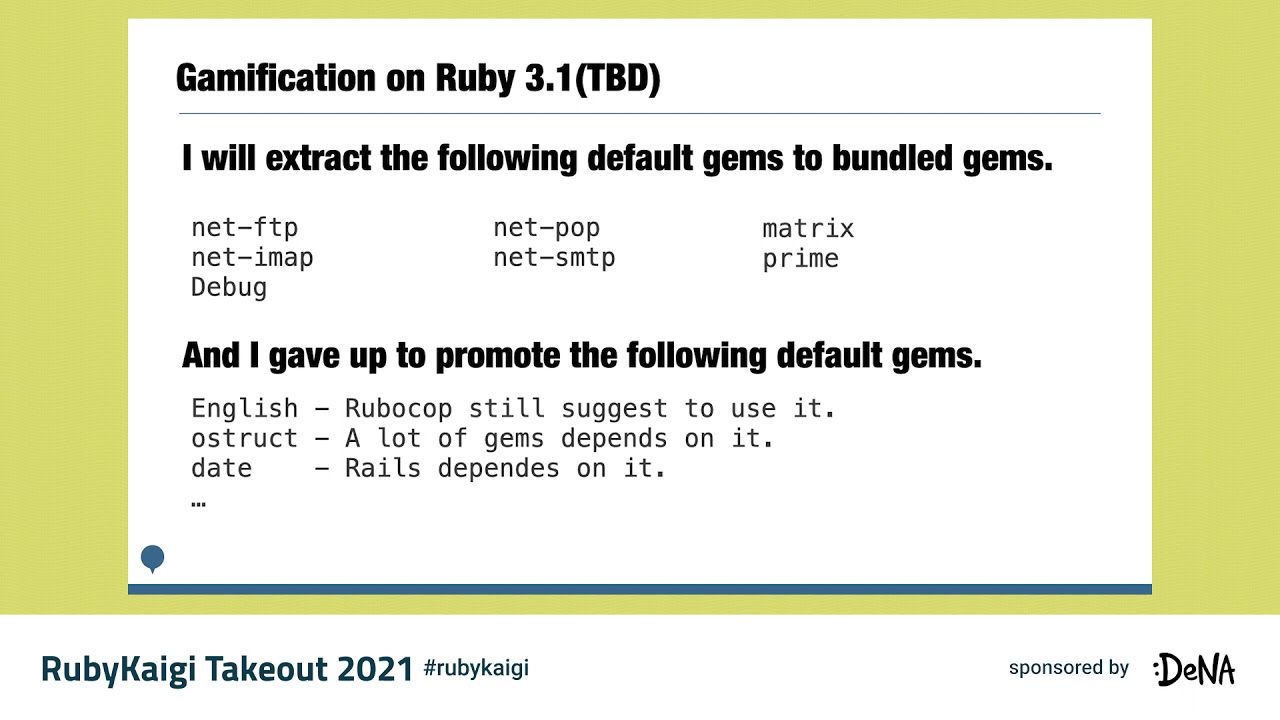 Gamification on Ruby 3.1(TBD)

I will extract the following default gems to bundled gems.

net-ftp
net-imap
Debug

net-pop
net-smtp

matrix
prime

And I gave up to promote the following default gems.

English - Rubocop still suggest to use it.
ostruct - A lot of gems depends on it.
date - Rails dependes on it.
…

RubyKaigi Takeout 2021 #rubykaigi

sponsored by :DeNA